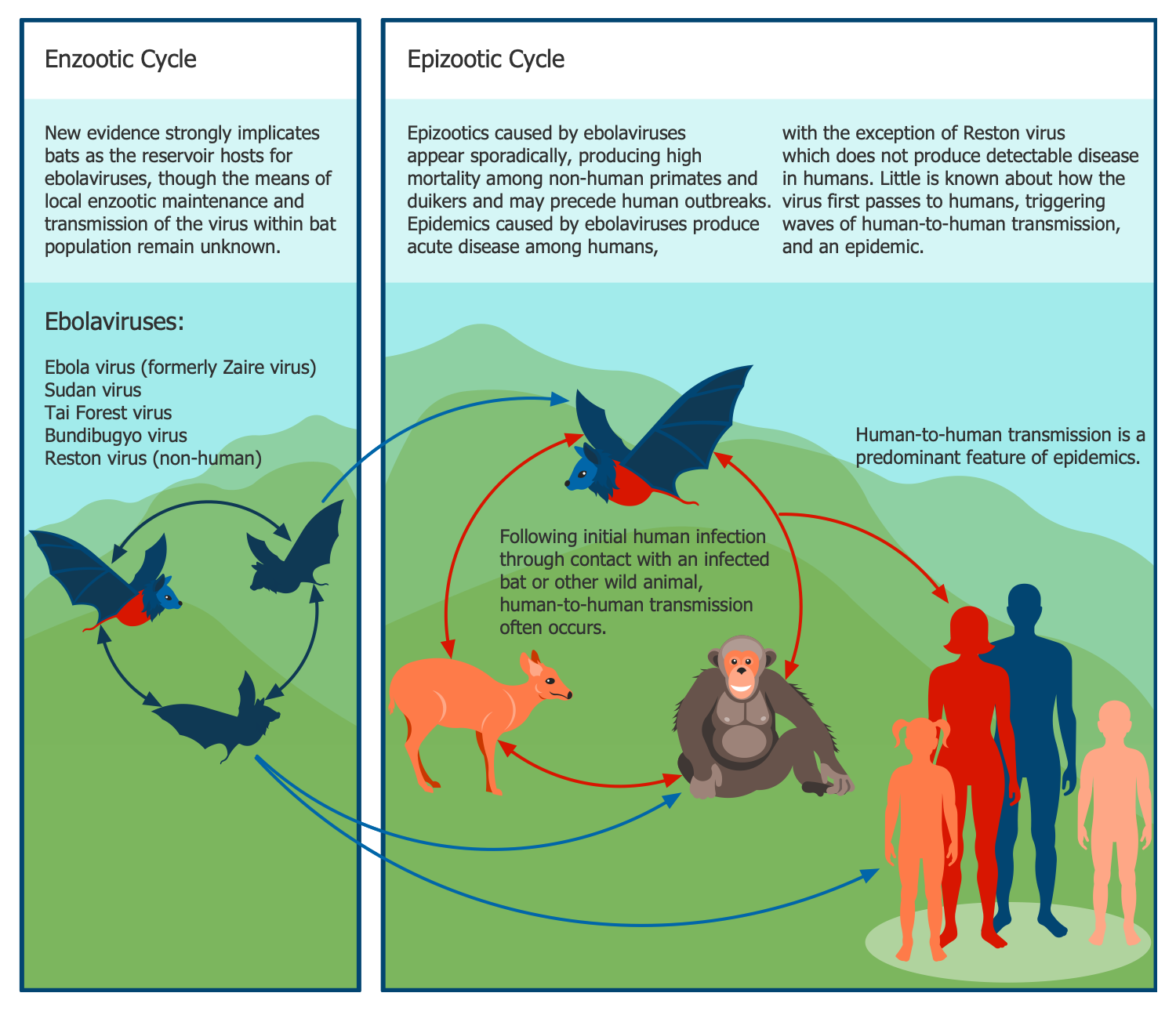 Enzootic Cycle

New evidence strongly implicates bats as the reservoir hosts for ebolaviruses, though the means of local enzootic maintenance and transmission of the virus within bat population remain unknown.

Ebolaviruses:

Ebola virus (formerly Zaire virus)
Sudan virus
Tai Forest virus
Bundibugyo virus
Reston virus (non-human)

Epizootic Cycle

Epizootics caused by ebolaviruses appear sporadically, producing high mortality among non-human primates and duikers and may precede human outbreaks. Epidemics caused by ebolaviruses produce acute disease among humans,

with the exception of Reston virus which does not produce detectable disease in humans. Little is known about how the virus first passes to humans, triggering waves of human-to-human transmission, and an epidemic.

Human-to-human transmission is a predominant feature of epidemics.

Following initial human infection through contact with an infected bat or other wild animal, human-to-human transmission often occurs.